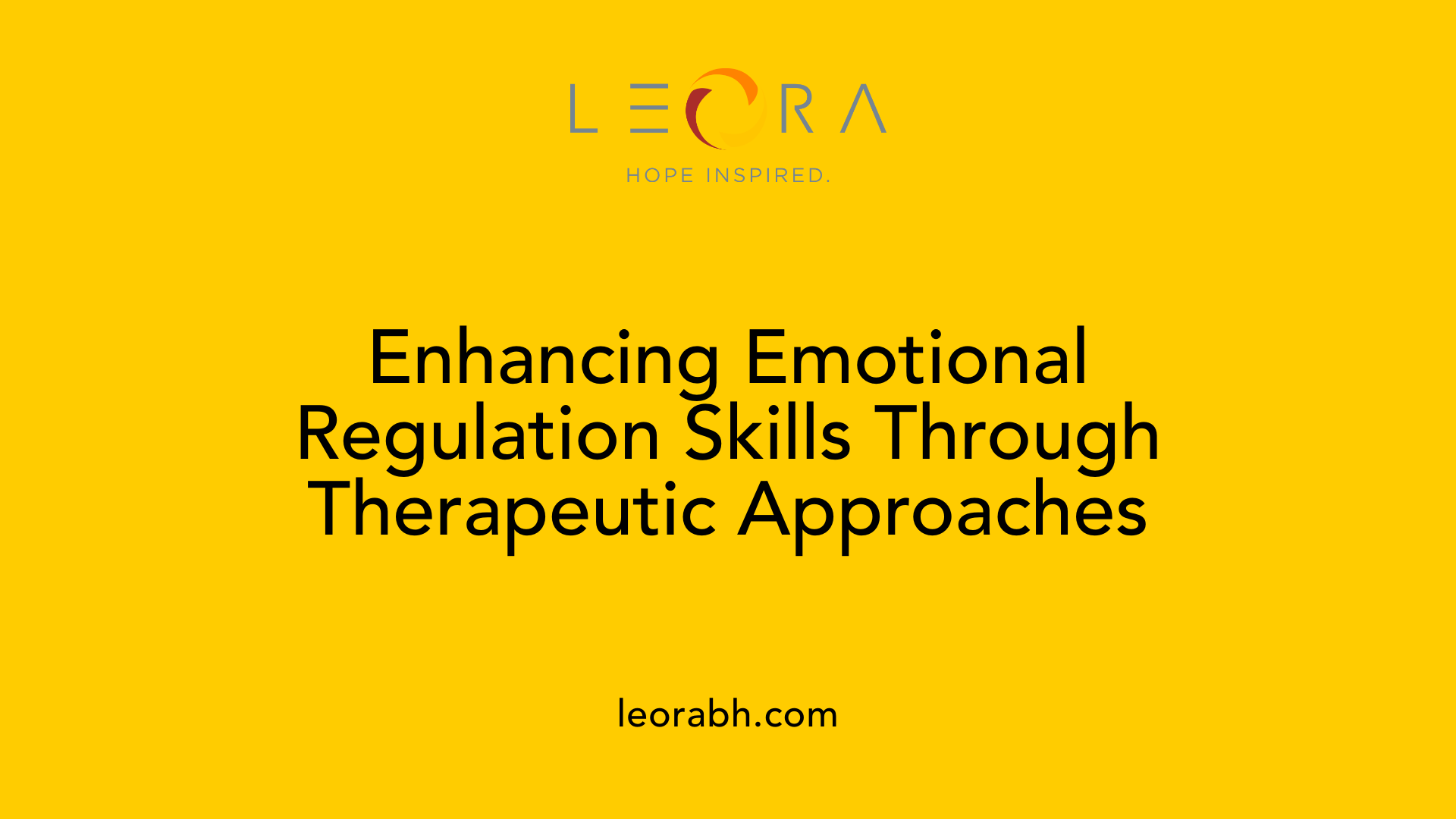 LEORA

HOPE INSPIRED.

Enhancing Emotional Regulation Skills Through Therapeutic Approaches

leorabh.com